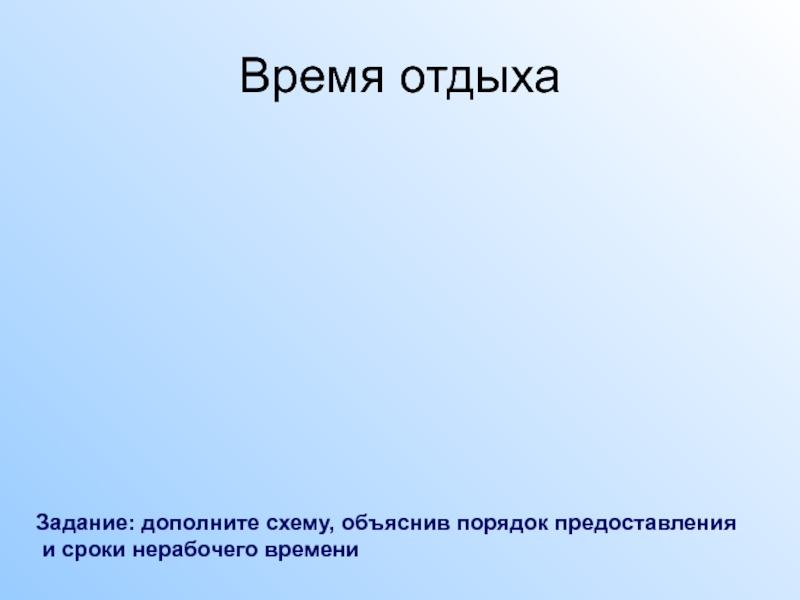 Время отдыха

Задание: дополните схему, объяснив порядок предоставления и сроки нерабочего времени